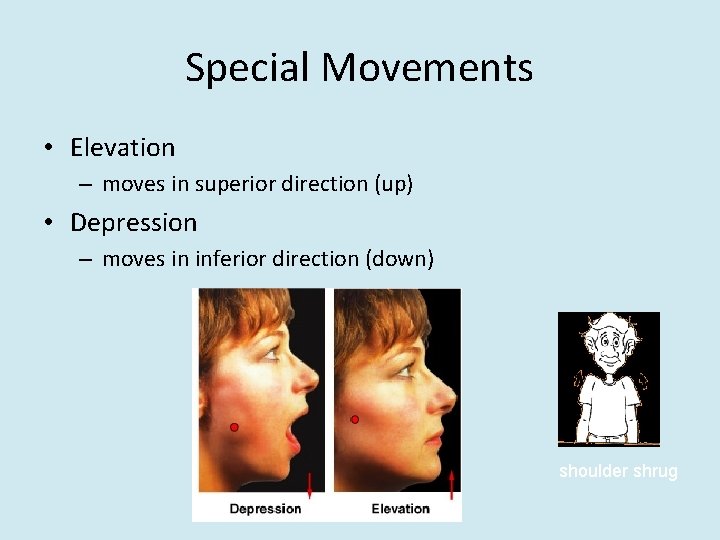 Special Movements

• Elevation
– moves in superior direction (up)
• Depression
– moves in inferior direction (down)

Depression

Elevation

shoulder shrug